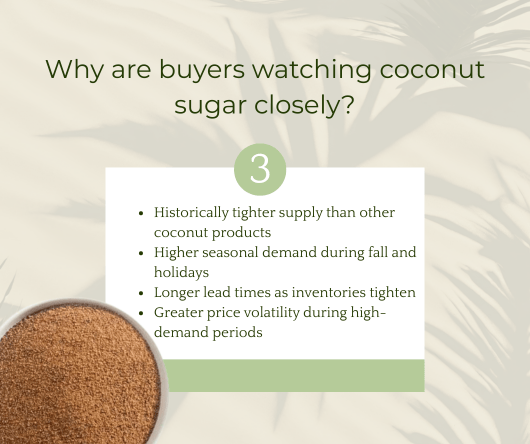 Why are buyers watching coconut sugar closely?

3

• Historically tighter supply than other coconut products
• Higher seasonal demand during fall and holidays
• Longer lead times as inventories tighten
• Greater price volatility during high-demand periods